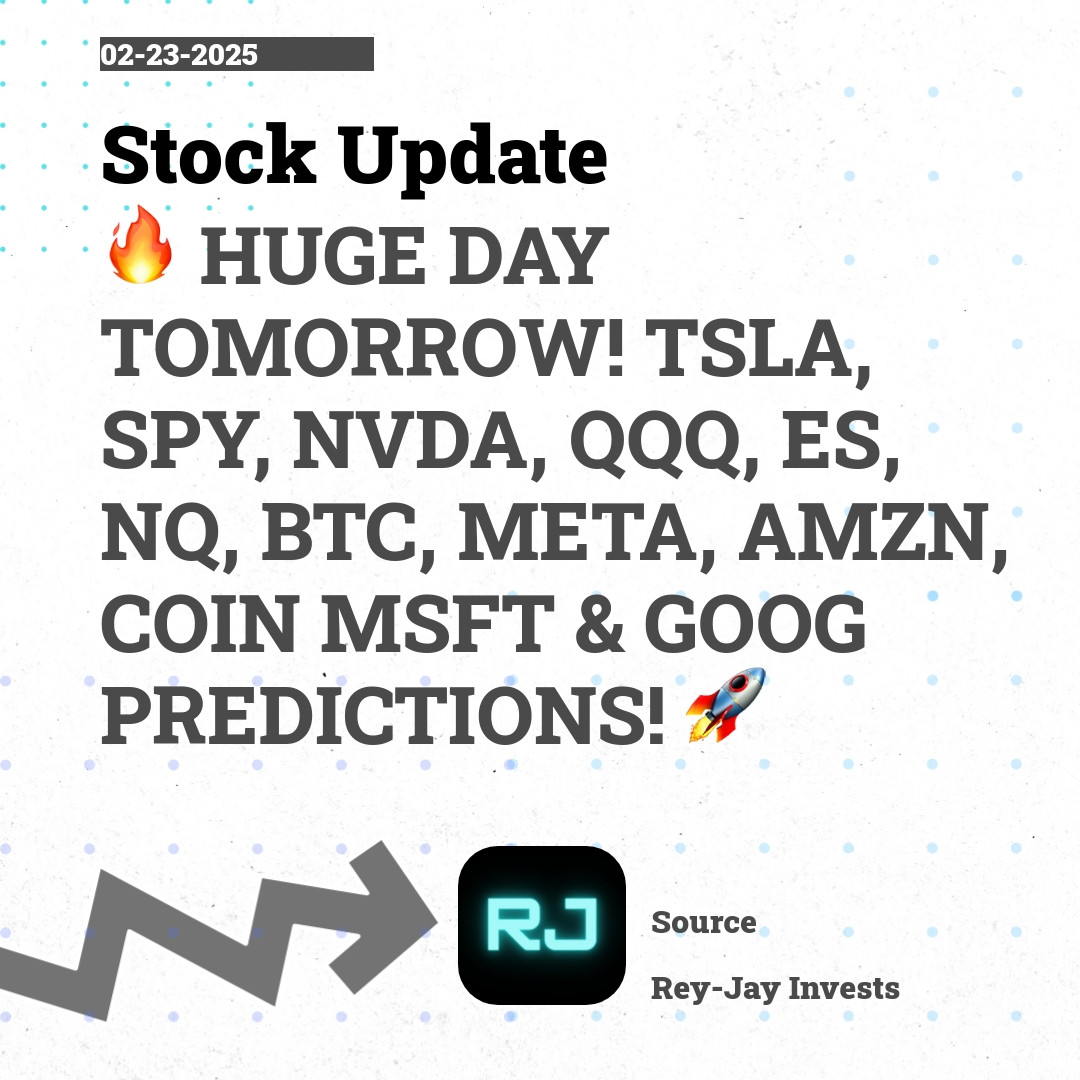 02-23-2025

Stock Update

🔥 HUGE DAY TOMORROW! TSLA, SPY, NVDA, QQQ, ES, NQ, BTC, META, AMZN, COIN MSFT & GOOG PREDICTIONS! 🚀

RJ

Source

Rey-Jay Invests